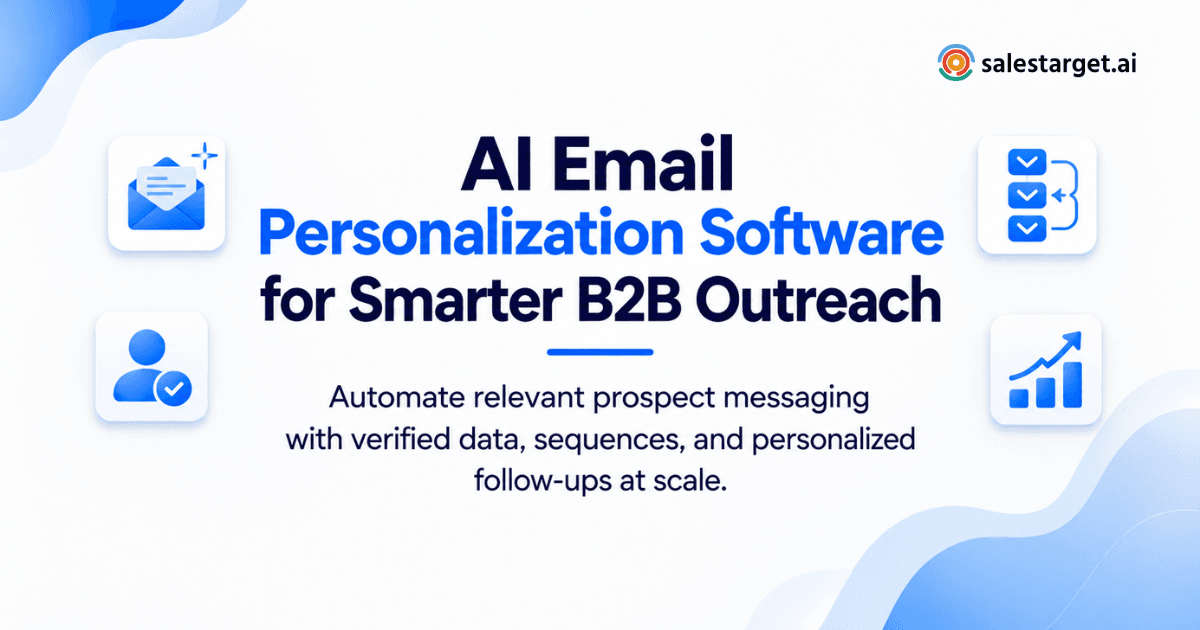 salestarget.ai

AI Email Personalization Software for Smarter B2B Outreach

Automate relevant prospect messaging with verified data, sequences, and personalized follow-ups at scale.